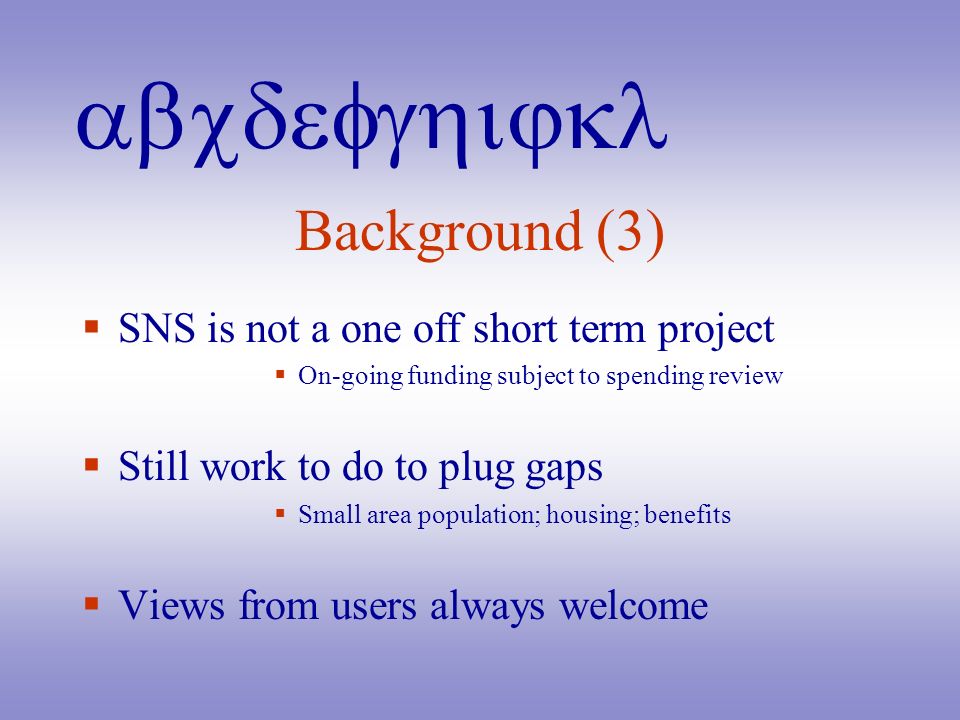 αβχδεφγηιφκλ

Background (3)

▪ SNS is not a one off short term project
▪ On-going funding subject to spending review

▪ Still work to do to plug gaps
▪ Small area population; housing; benefits

▪ Views from users always welcome